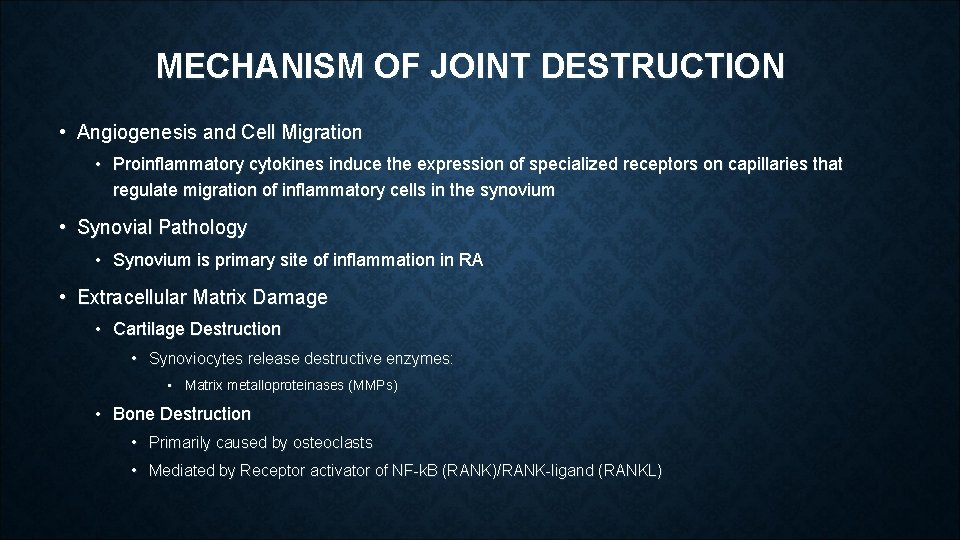 MECHANISM OF JOINT DESTRUCTION

• Angiogenesis and Cell Migration

• Proinflammatory cytokines induce the expression of specialized receptors on capillaries that regulate migration of inflammatory cells in the synovium

• Synovial Pathology

• Synovium is primary site of inflammation in RA

• Extracellular Matrix Damage

• Cartilage Destruction

• Synoviocytes release destructive enzymes:

• Matrix metalloproteinases (MMPs)

• Bone Destruction

• Primarily caused by osteoclasts

• Mediated by Receptor activator of NF-kB (RANK)/RANK-ligand (RANKL)